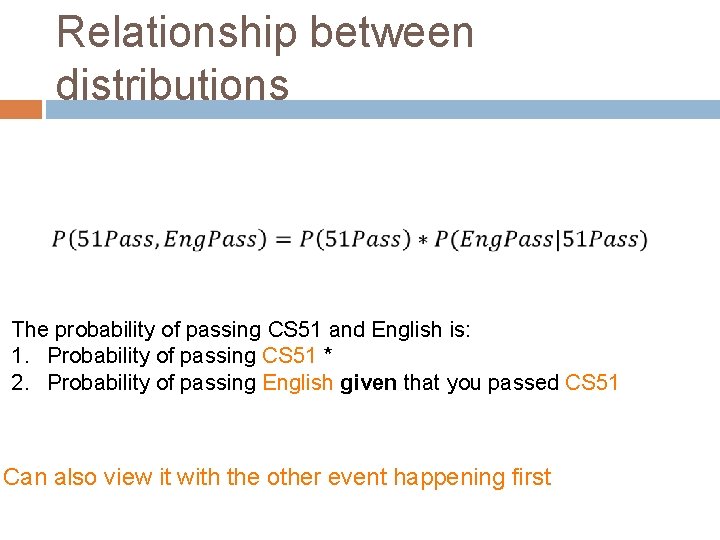 Relationship between distributions

$P(51Pass, EngPass) = P(51Pass) * P(EngPass|51Pass)$

The probability of passing CS51 and English is:
1. Probability of passing CS51 *
2. Probability of passing English given that you passed CS51

Can also view it with the other event happening first